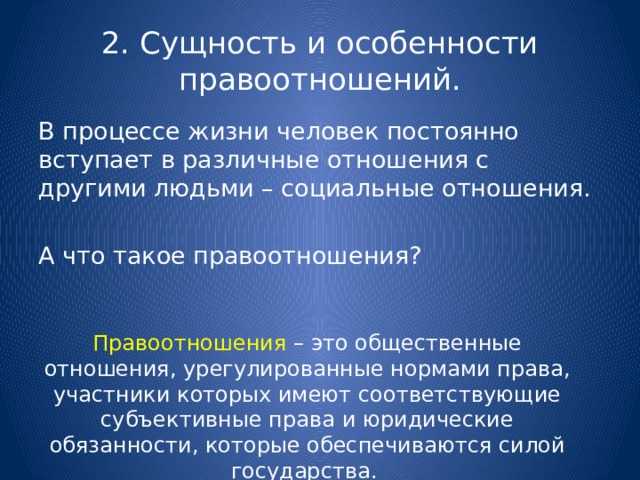 2. Сущность и особенности правоотношений.

В процессе жизни человек постоянно вступает в различные отношения с другими людьми – социальные отношения.

А что такое правоотношения?

Правоотношения – это общественные отношения, урегулированные нормами права, участники которых имеют соответствующие субъективные права и юридические обязанности, которые обеспечиваются силой государства.